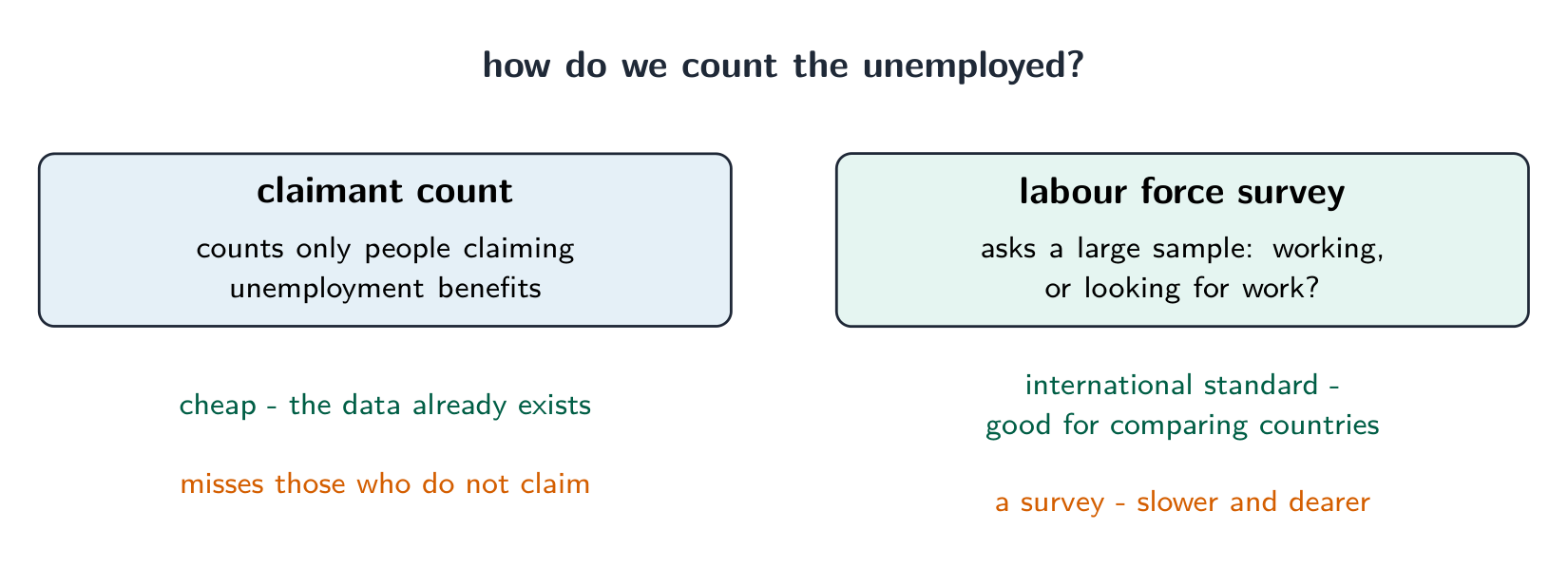 how do we count the unemployed?

claimant count

counts only people claiming unemployment benefits

cheap - the data already exists

misses those who do not claim

labour force survey

asks a large sample: working, or looking for work?

international standard - good for comparing countries

a survey - slower and dearer